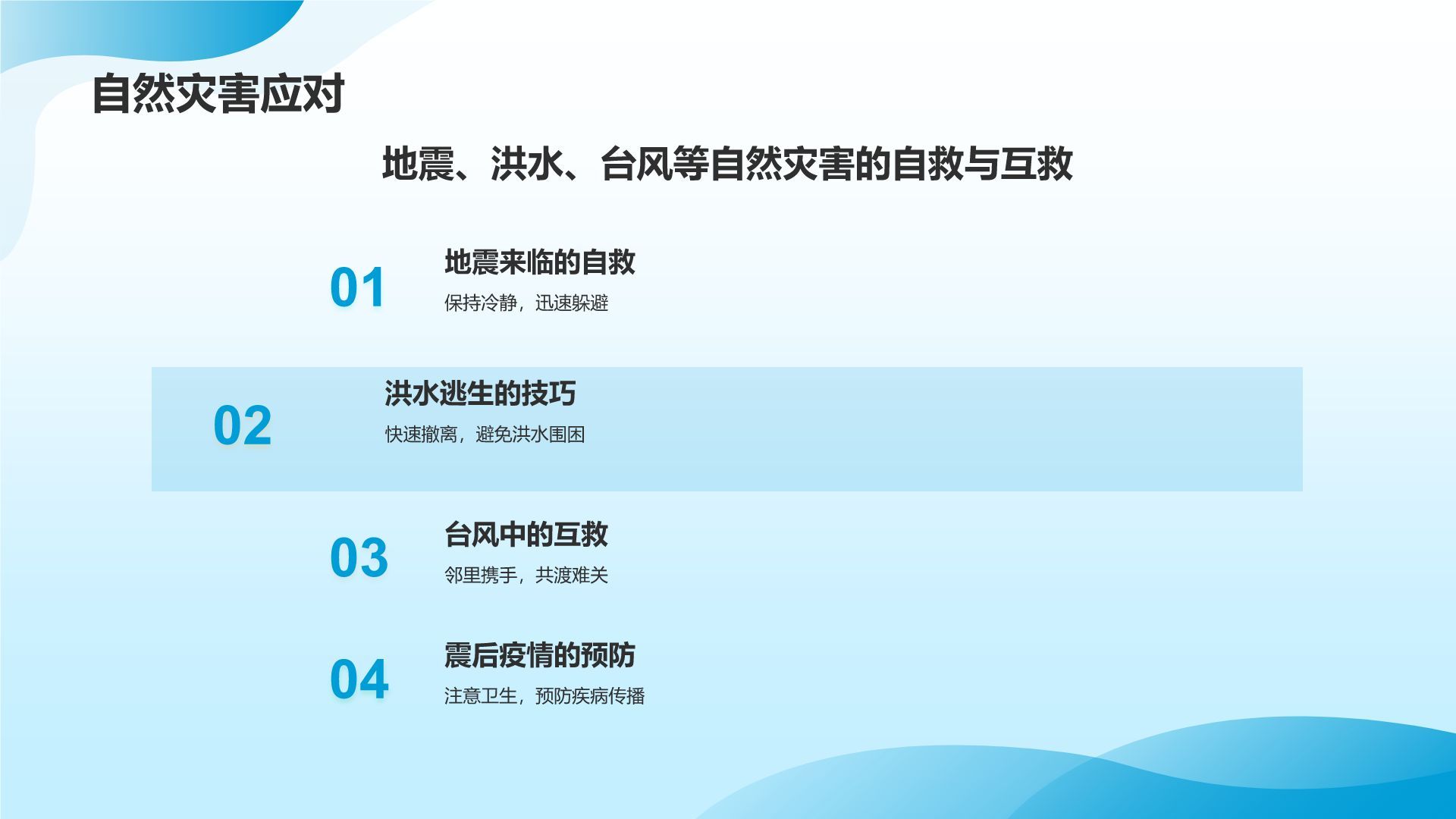 自然灾害应对

地震、洪水、台风等自然灾害的自救与互救

01
地震来临的自救
保持冷静，迅速躲避

02
洪水逃生的技巧
快速撤离，避免洪水围困

03
台风中的互救
邻里携手，共渡难关

04
震后疫情的预防
注意卫生，预防疾病传播